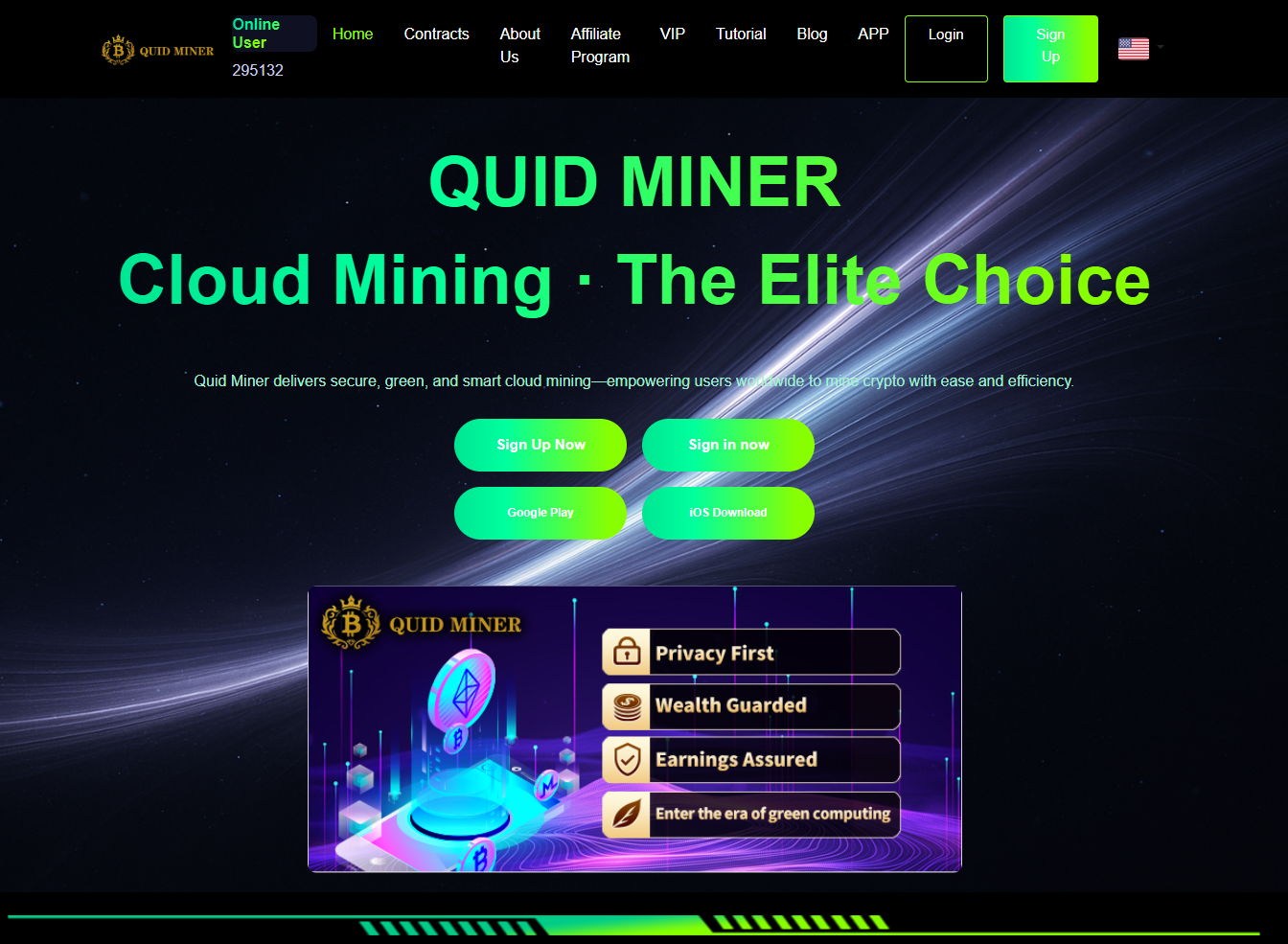 QUID MINER

Online User
295132

Home Contracts About Us Affiliate Program VIP Tutorial Blog APP Login Sign Up

QUID MINER

Cloud Mining · The Elite Choice

Quid Miner delivers secure, green, and smart cloud mining—empowering users worldwide to mine crypto with ease and efficiency.

Sign Up Now
Sign in now
Google Play
iOS Download

QUID MINER

Privacy First
Wealth Guarded
Earnings Assured
Enter the era of green computing